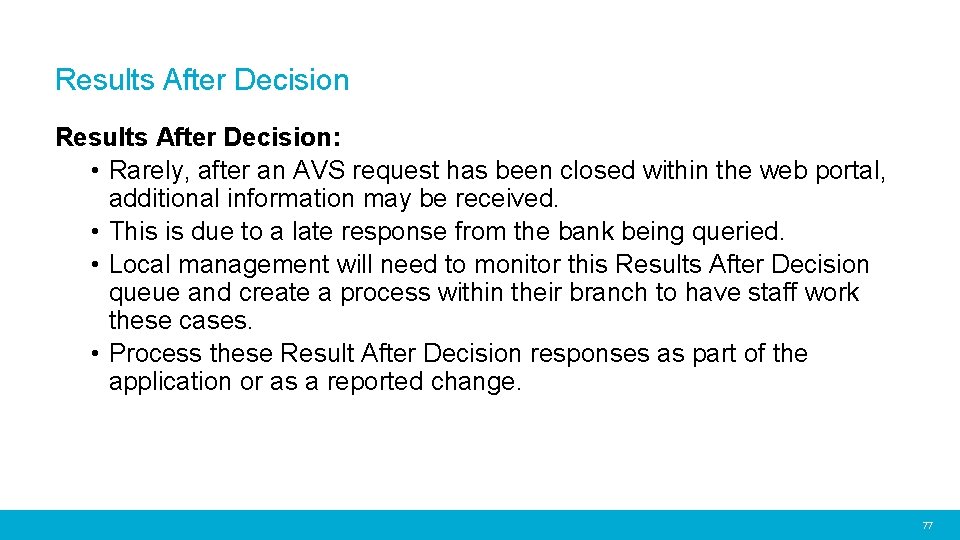 Results After Decision

Results After Decision:

• Rarely, after an AVS request has been closed within the web portal, additional information may be received.
• This is due to a late response from the bank being queried.
• Local management will need to monitor this Results After Decision queue and create a process within their branch to have staff work these cases.
• Process these Result After Decision responses as part of the application or as a reported change.

77